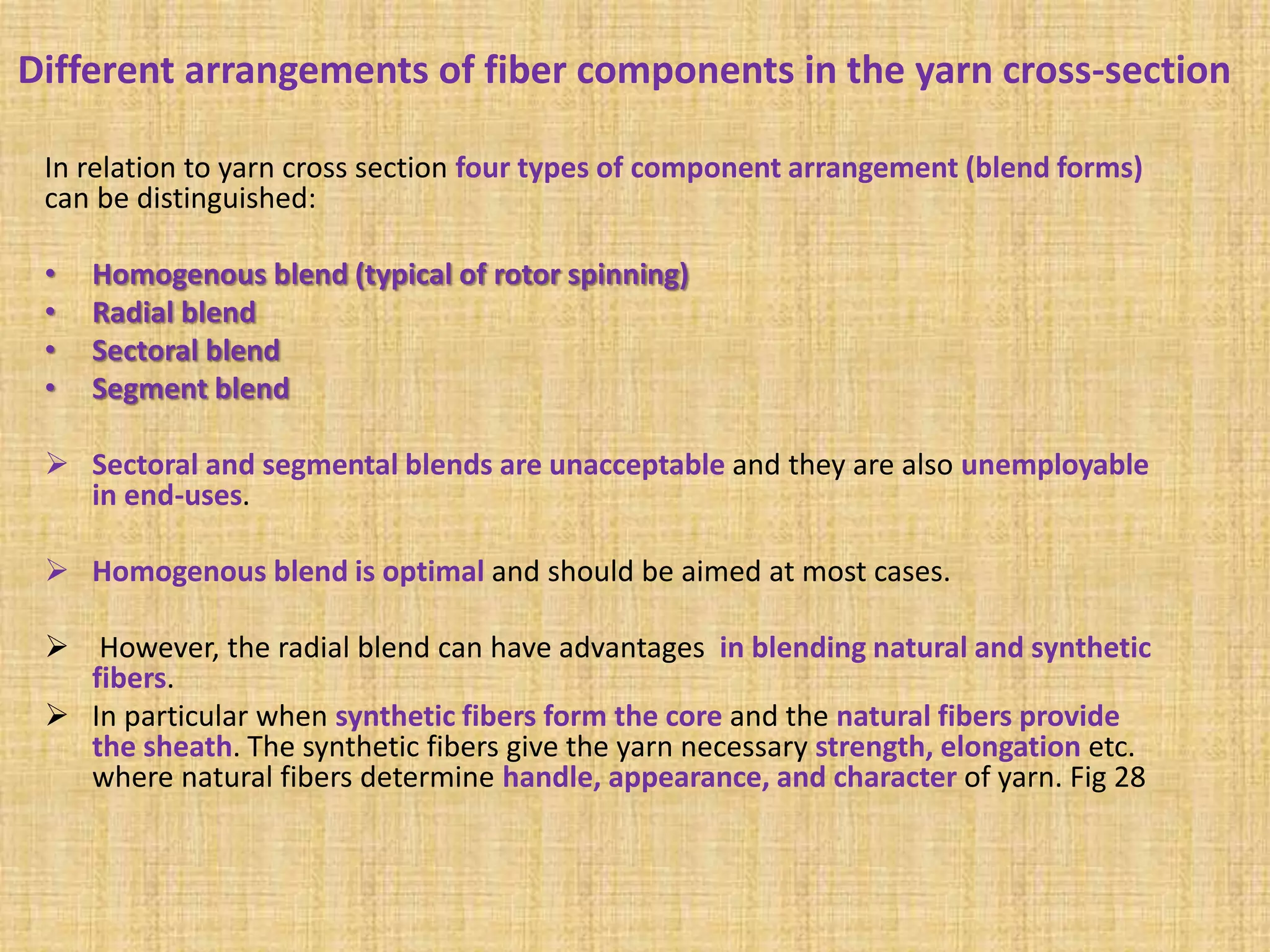 Different arrangements of fiber components in the yarn cross-section

In relation to yarn cross section four types of component arrangement (blend forms) can be distinguished:

• Homogenous blend (typical of rotor spinning)
• Radial blend
• Sectoral blend
• Segment blend

➢ Sectoral and segmental blends are unacceptable and they are also unemployable in end-uses.

➢ Homogenous blend is optimal and should be aimed at most cases.

➢ However, the radial blend can have advantages in blending natural and synthetic fibers.

➢ In particular when synthetic fibers form the core and the natural fibers provide the sheath. The synthetic fibers give the yarn necessary strength, elongation etc. where natural fibers determine handle, appearance, and character of yarn. Fig 28